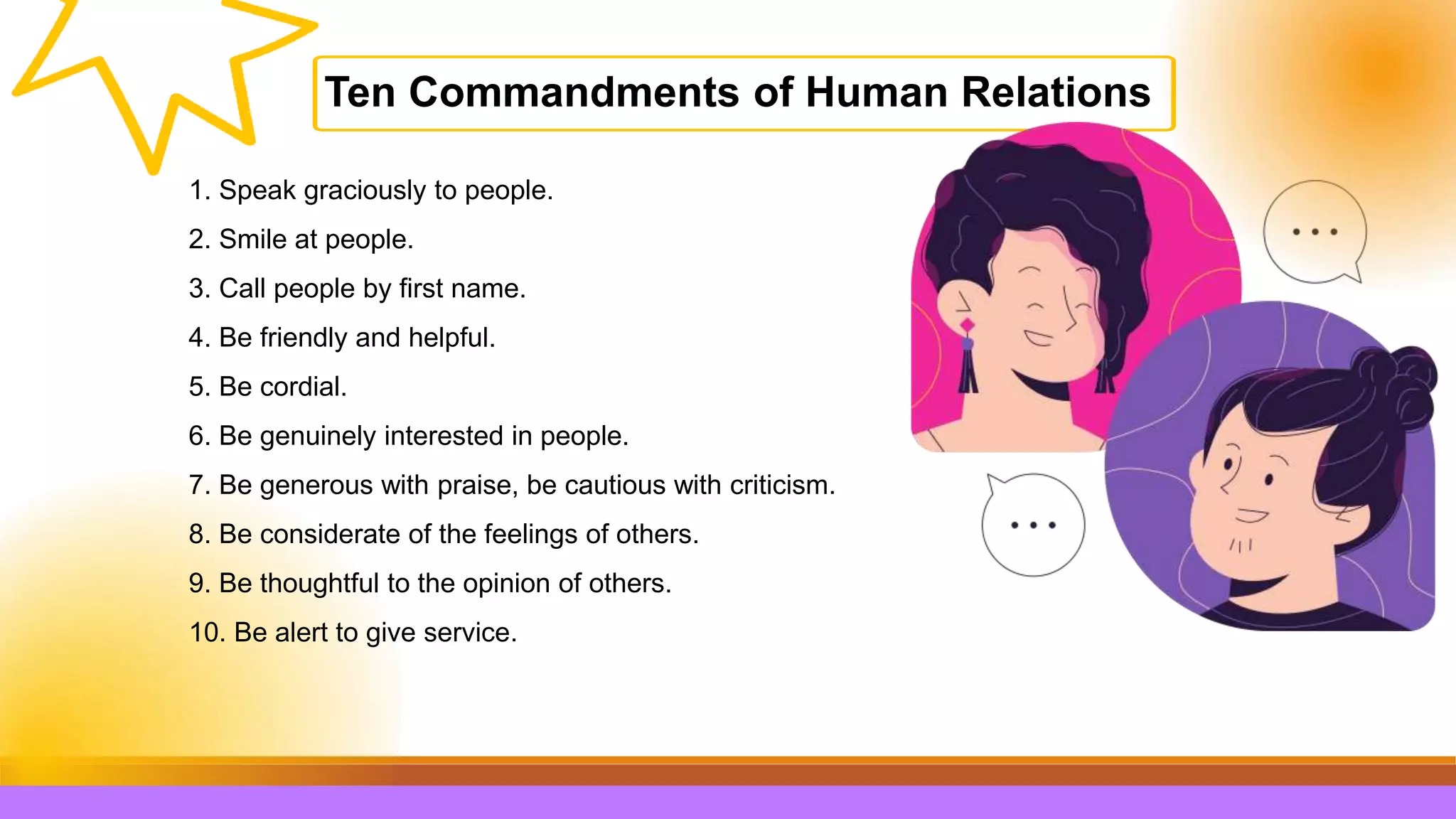 Ten Commandments of Human Relations

1. Speak graciously to people.

2. Smile at people.

3. Call people by first name.

4. Be friendly and helpful.

5. Be cordial.

6. Be genuinely interested in people.

7. Be generous with praise, be cautious with criticism.

8. Be considerate of the feelings of others.

9. Be thoughtful to the opinion of others.

10. Be alert to give service.

...

...